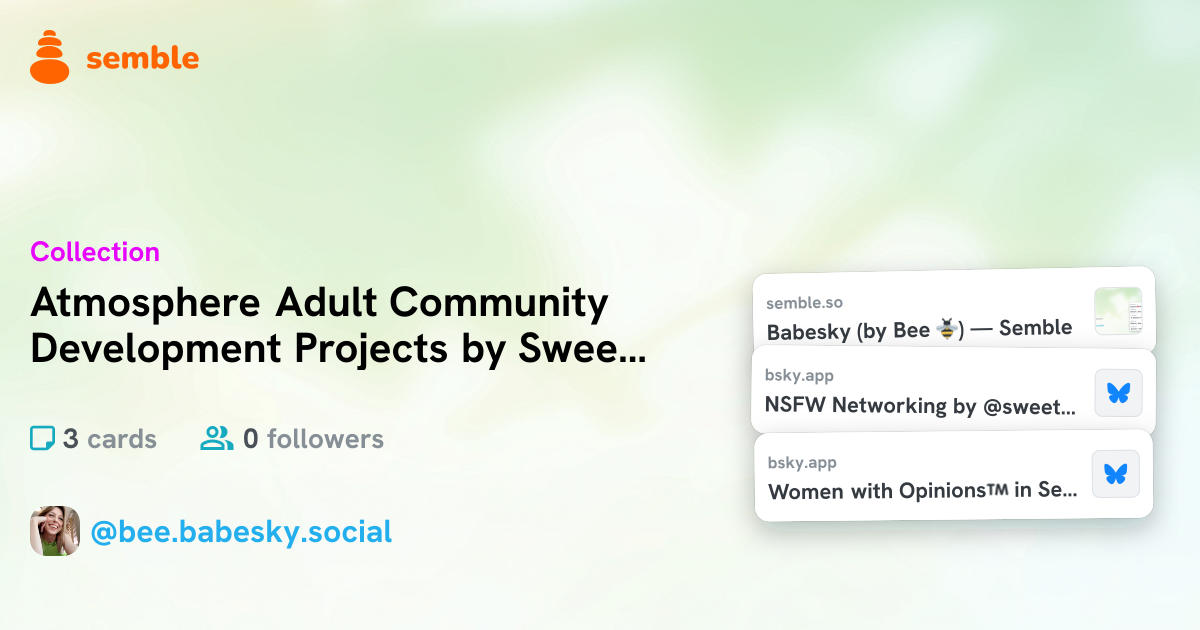 semble

Collection

Atmosphere Adult Community Development Projects by Swee...

3 cards 0 followers

@bee.babesky.social

semble.so
Babesky (by Bee 🐝) — Semble

bsky.app
NSFW Networking by @sweet...

bsky.app
Women with Opinions™ in Se...